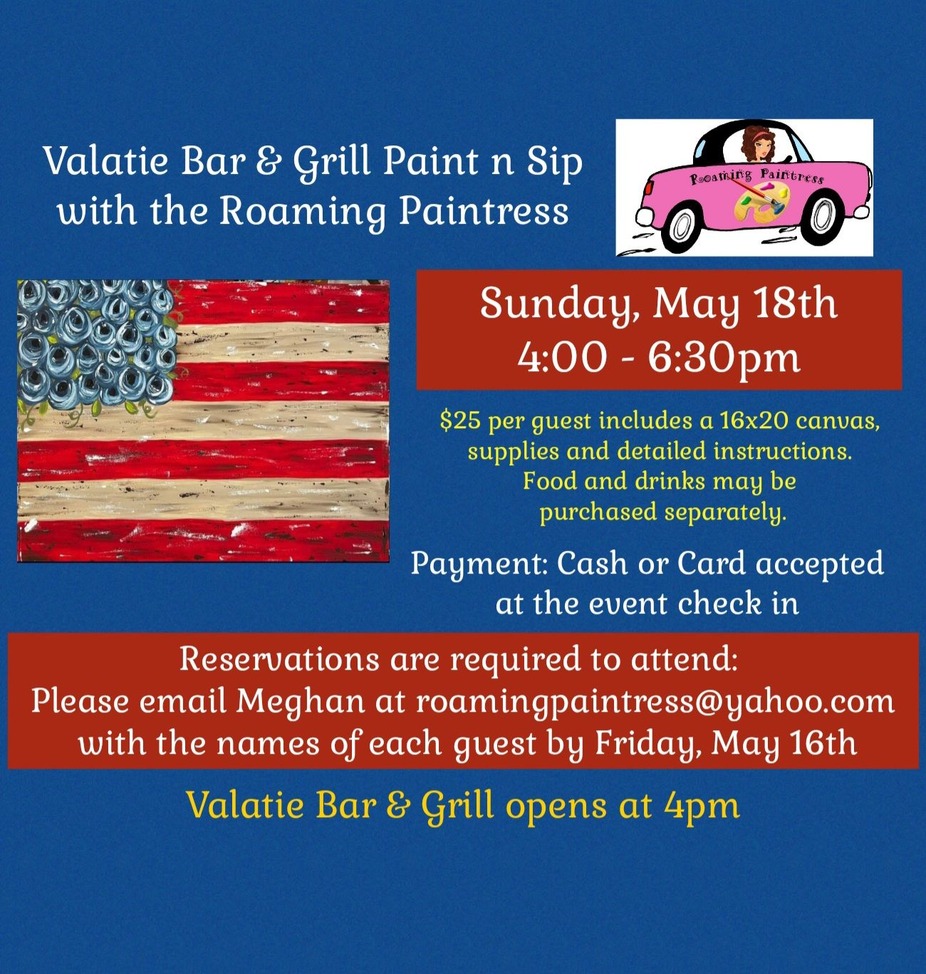 Valatie Bar & Grill Paint n Sip with the Roaming Paintress

Roaming Paintress

Sunday, May 18th
4:00 - 6:30pm

$25 per guest includes a 16x20 canvas, supplies and detailed instructions. Food and drinks may be purchased separately.

Payment: Cash or Card accepted at the event check in

Reservations are required to attend:
Please email Meghan at roamingpaintress@yahoo.com with the names of each guest by Friday, May 16th

Valatie Bar & Grill opens at 4pm